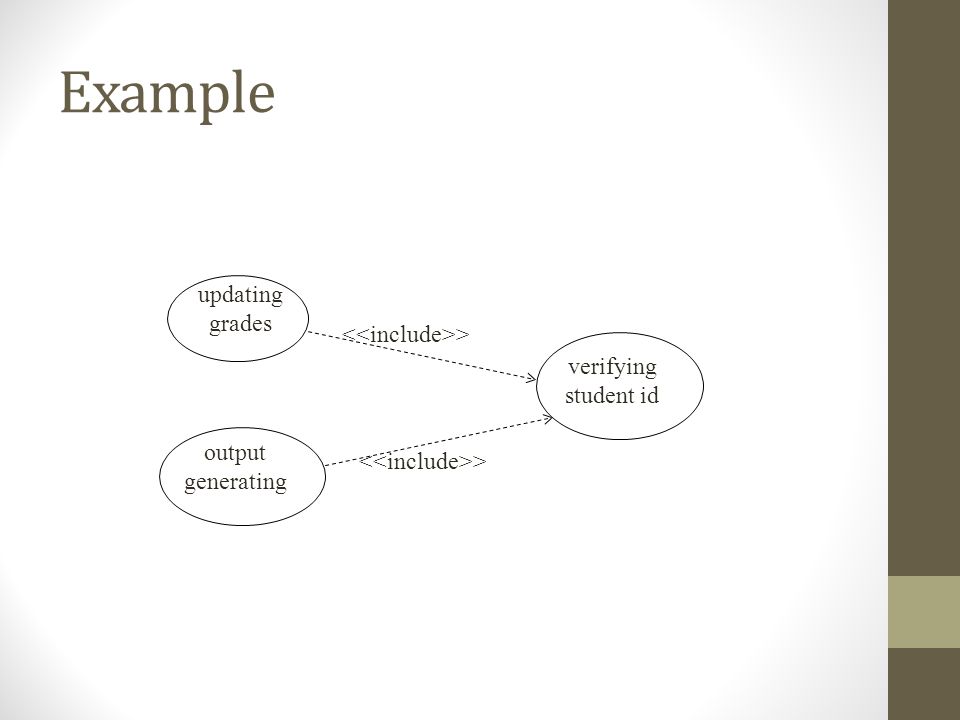 Example

updating grades

<<include>>

verifying student id

output generating

<<include>>